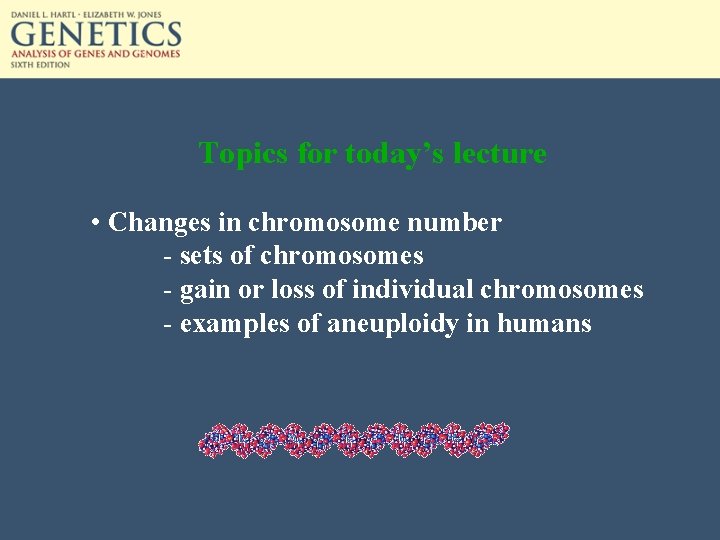 DANIEL L. HARTL · ELIZABETH W. JONES
GENETICS
ANALYSIS OF GENES AND GENOMES
SIXTH EDITION

Topics for today's lecture

• Changes in chromosome number
- sets of chromosomes
- gain or loss of individual chromosomes
- examples of aneuploidy in humans